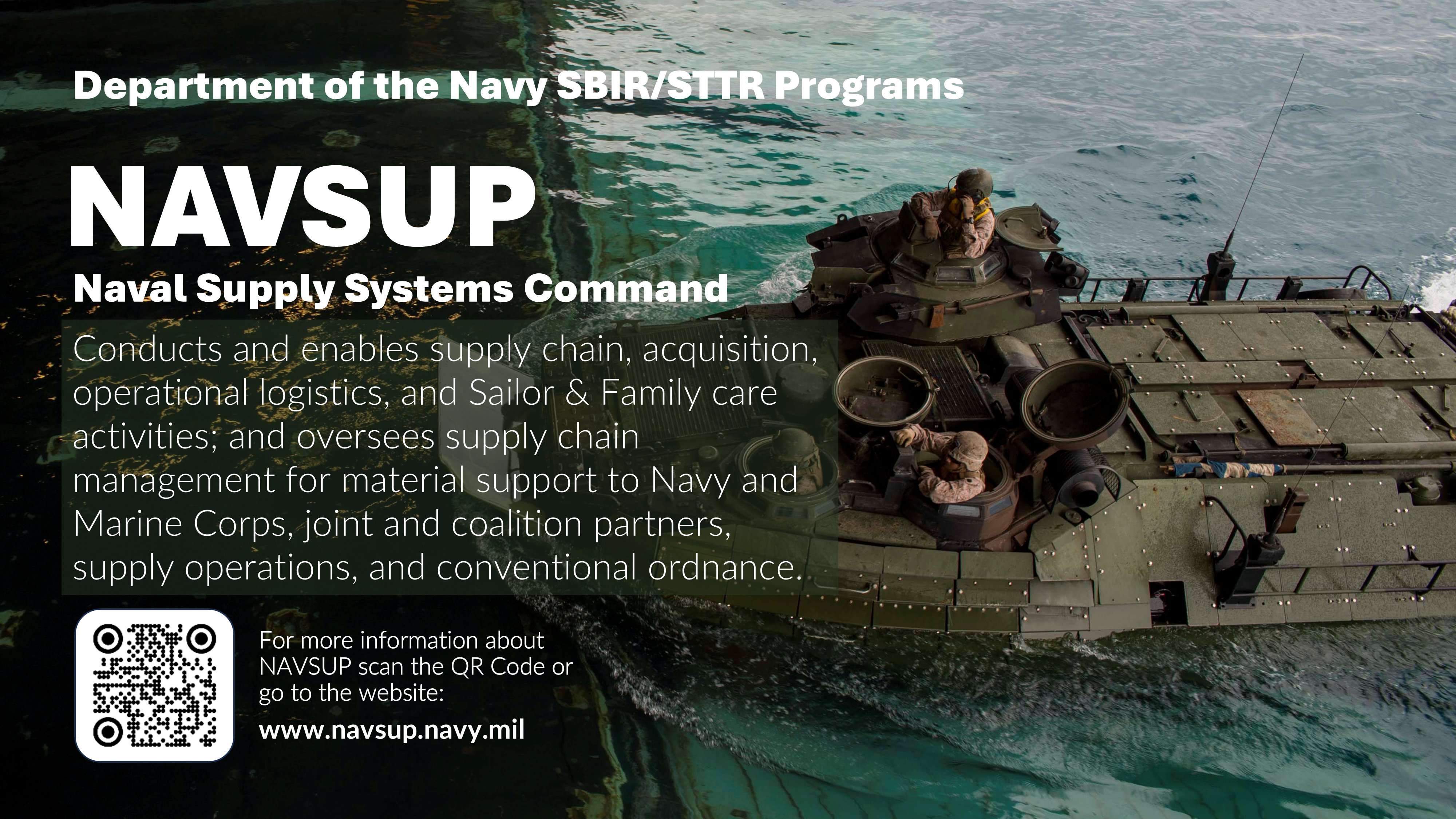 Department of the Navy SBIR/STTR Programs

NAVSUP

Naval Supply Systems Command

Conducts and enables supply chain, acquisition, operational logistics, and Sailor & Family care activities; and oversees supply chain management for material support to Navy and Marine Corps, joint and coalition partners, supply operations, and conventional ordnance.

For more information about NAVSUP scan the QR Code or go to the website:

www.navsup.navy.mil